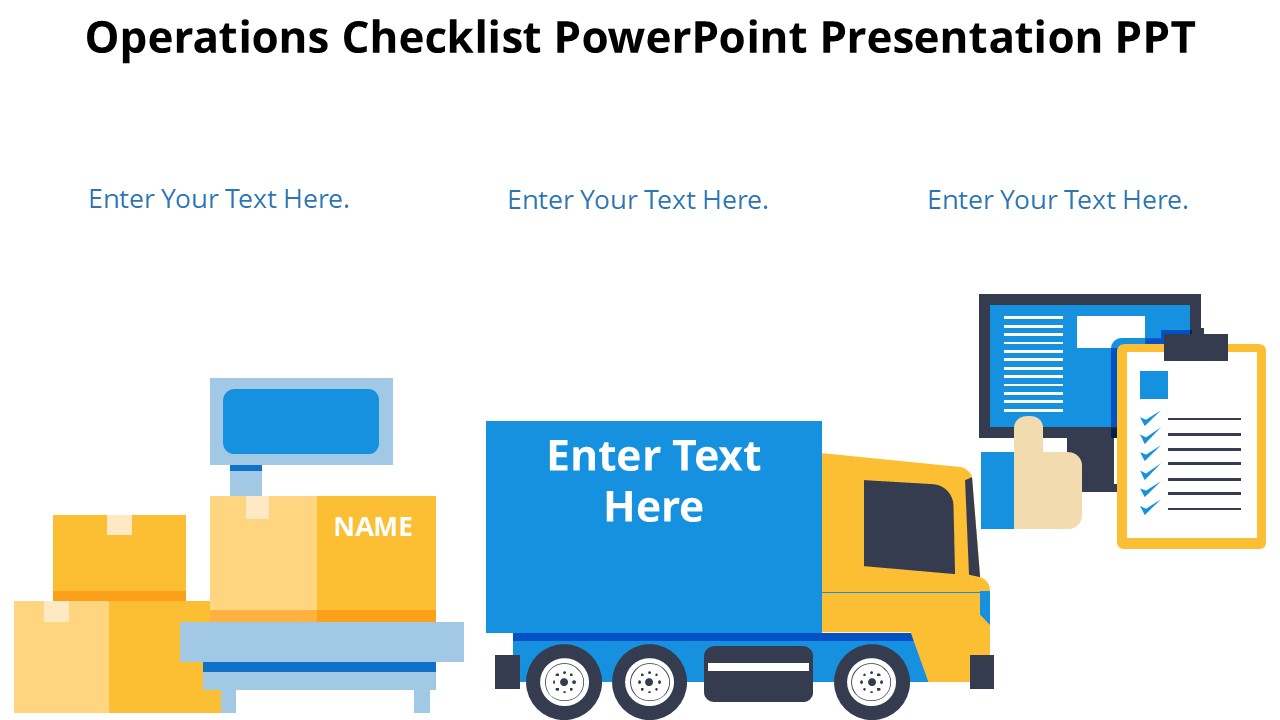 Operations Checklist PowerPoint Presentation PPT

Enter Your Text Here.

Enter Your Text Here.

Enter Your Text Here.

NAME

Enter Text Here